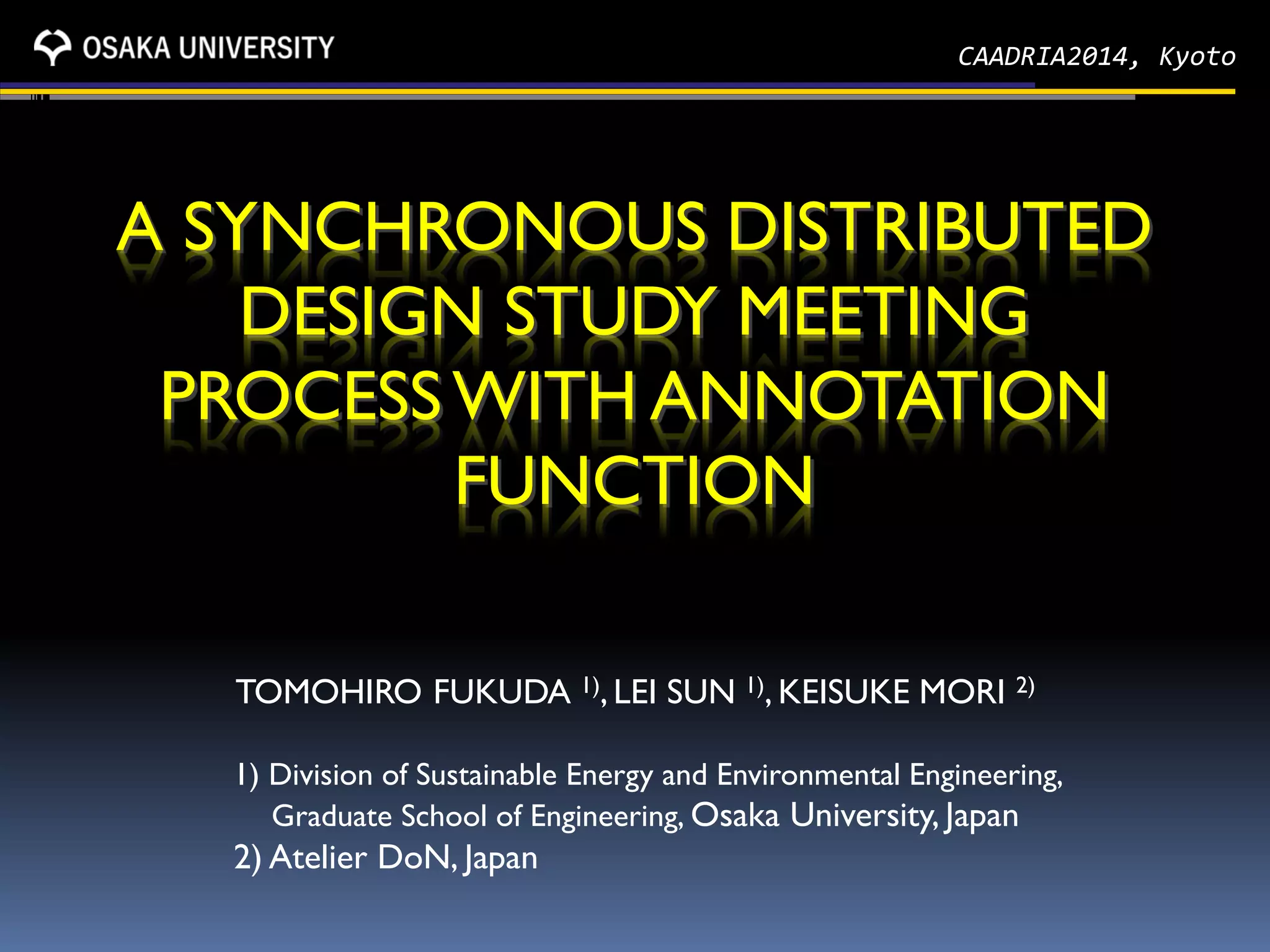 OSAKA UNIVERSITY

CAADRIA2014, Kyoto

A SYNCHRONOUS DISTRIBUTED DESIGN STUDY MEETING PROCESS WITH ANNOTATION FUNCTION

TOMOHIRO FUKUDA $^{1)}$, LEI SUN $^{1)}$, KEISUKE MORI $^{2)}$

1) Division of Sustainable Energy and Environmental Engineering, Graduate School of Engineering, Osaka University, Japan
2) Atelier DoN, Japan